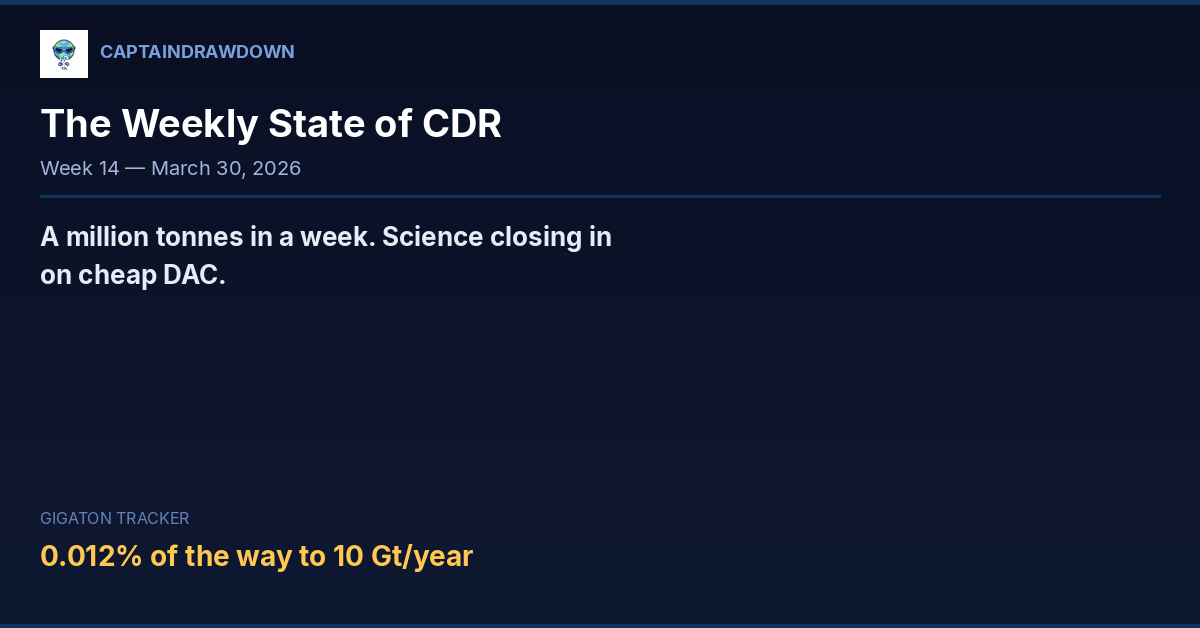 CAPTAINDRAWDOWN

The Weekly State of CDR

Week 14 — March 30, 2026

A million tonnes in a week. Science closing in on cheap DAC.

GIGATON TRACKER

0.012% of the way to 10 Gt/year